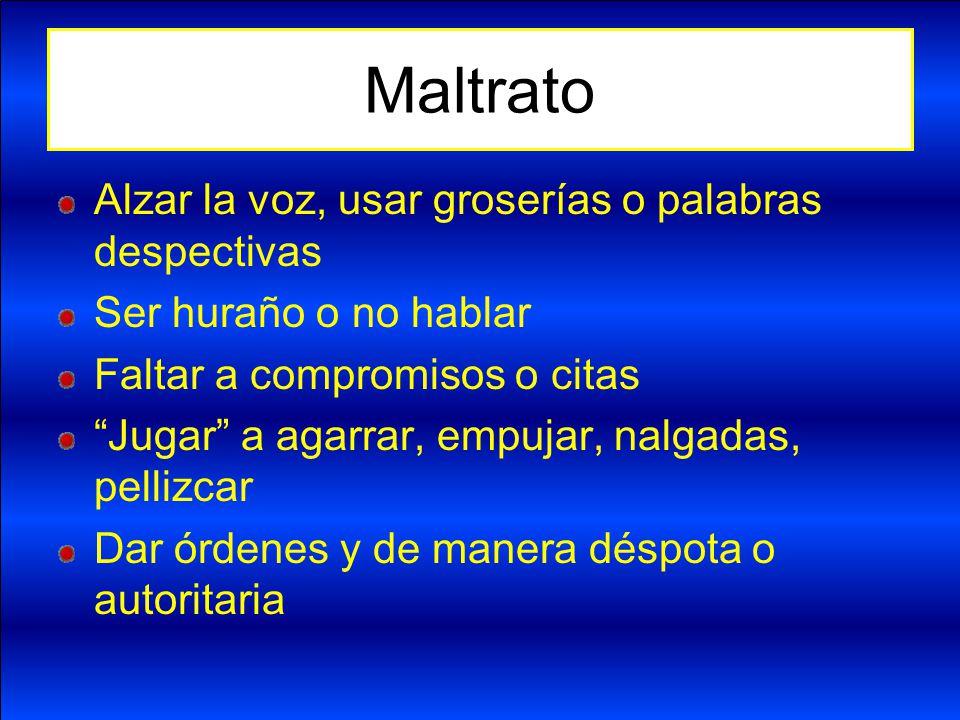 Maltrato

- Alzar la voz, usar groserías o palabras despectivas
- Ser huraño o no hablar
- Faltar a compromisos o citas
- “Jugar” a agarrar, empujar, nalgadas, pellizcar
- Dar órdenes y de manera déspota o autoritaria